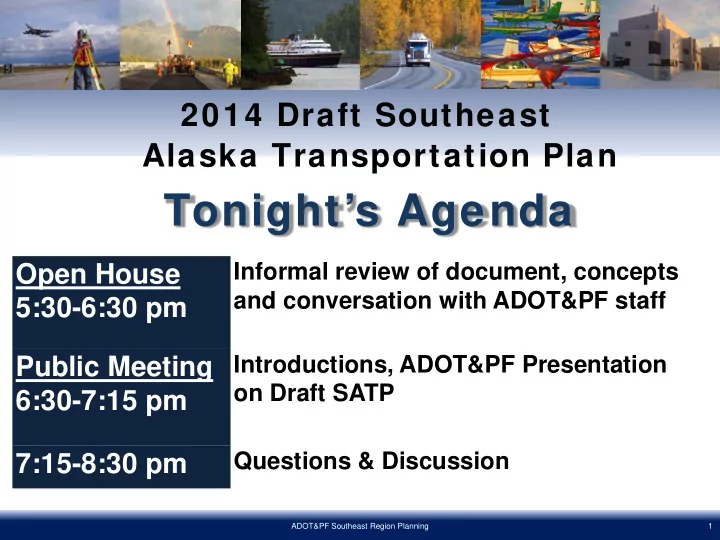 2014 Draft Southeast Alaska Transportation Plan

Tonight's Agenda

| | |
|---|---|
| Open House 5:30-6:30 pm | Informal review of document, concepts and conversation with ADOT&PF staff |
| Public Meeting 6:30-7:15 pm | Introductions, ADOT&PF Presentation on Draft SATP |
| 7:15-8:30 pm | Questions & Discussion |

ADOT&PF Southeast Region Planning

1